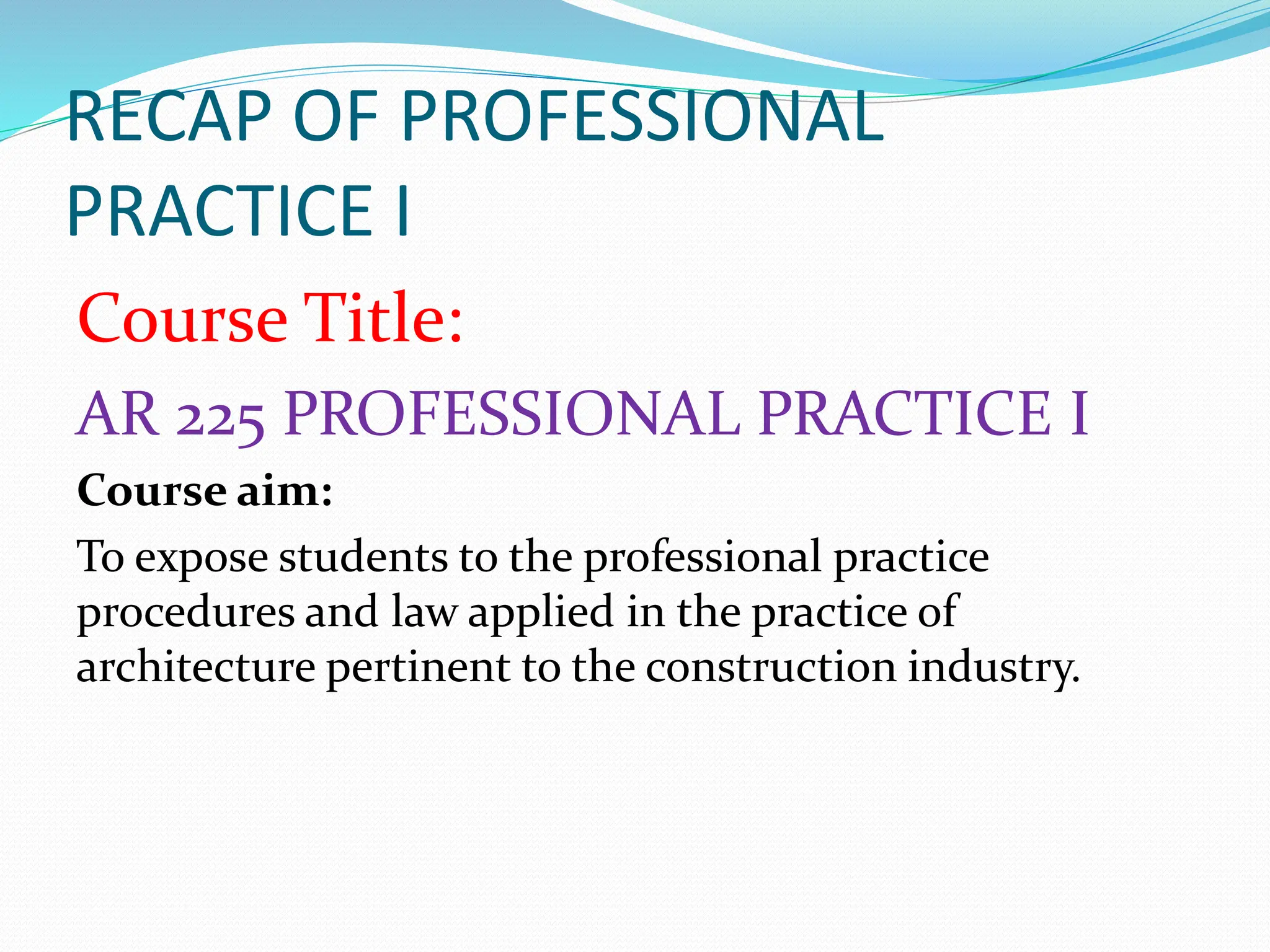 RECAP OF PROFESSIONAL PRACTICE I

Course Title:

AR 225 PROFESSIONAL PRACTICE I

Course aim:

To expose students to the professional practice procedures and law applied in the practice of architecture pertinent to the construction industry.